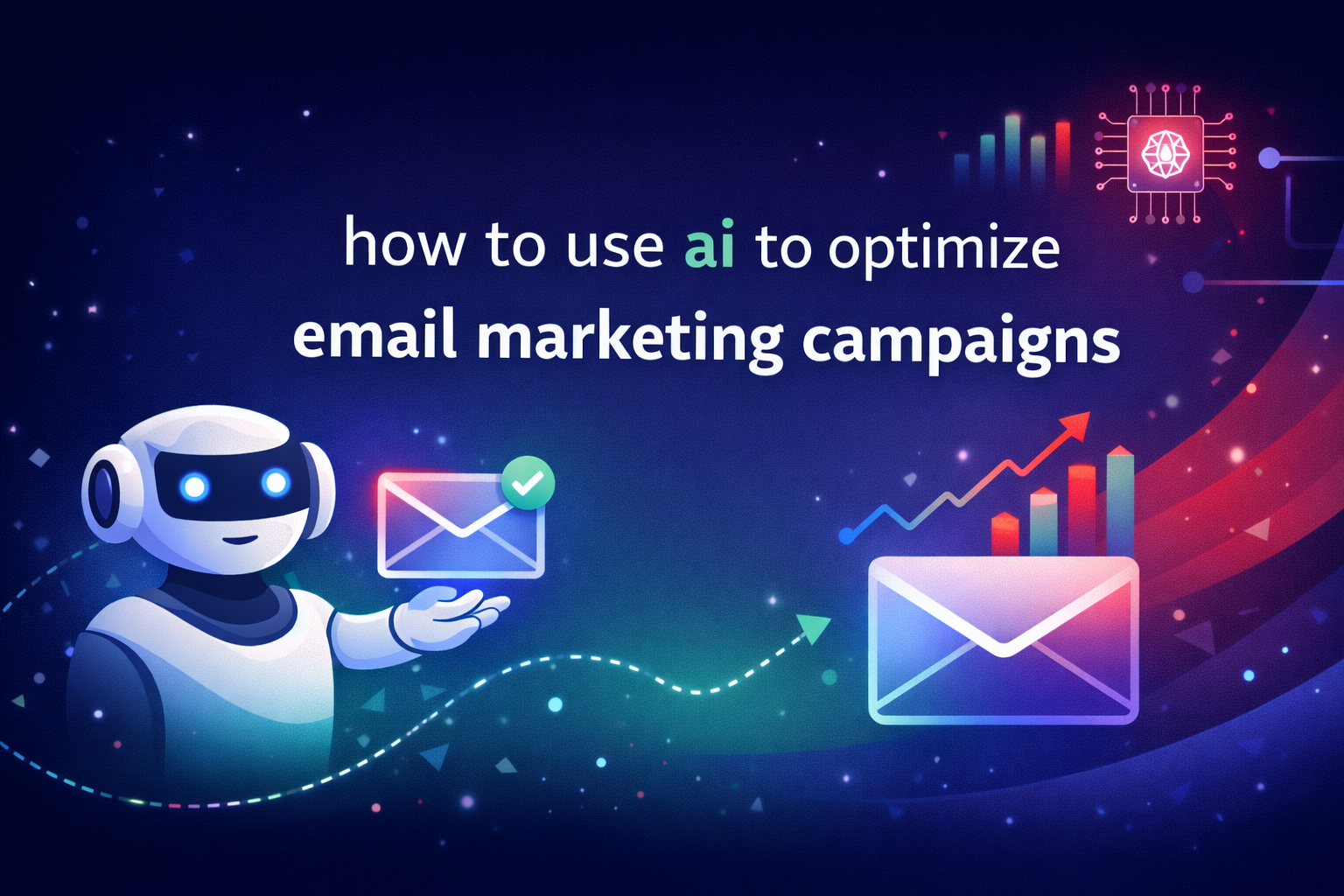 how to use ai to optimize
email marketing campaigns